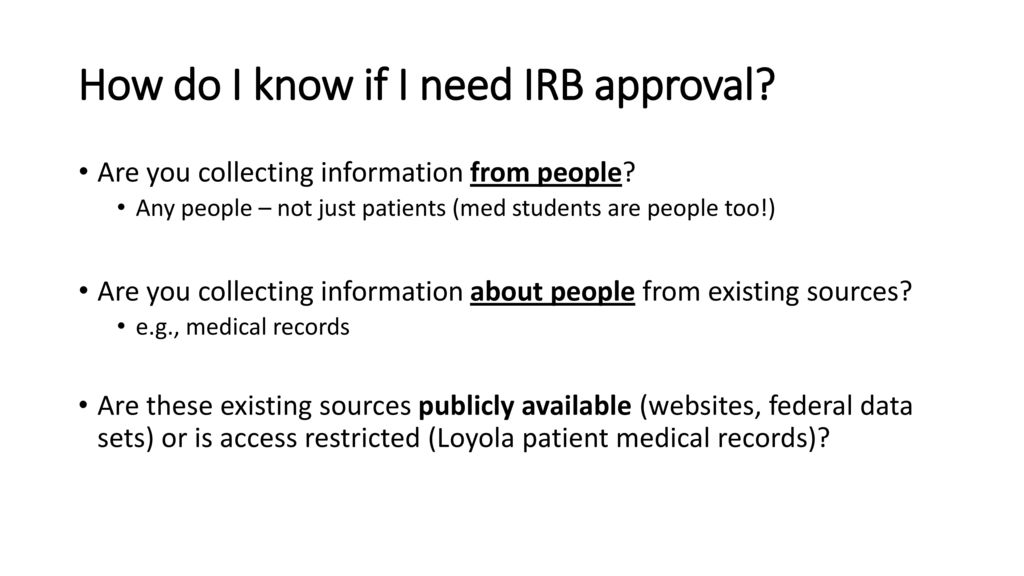 How do I know if I need IRB approval?

• Are you collecting information from people?
  • Any people – not just patients (med students are people too!)

• Are you collecting information about people from existing sources?
  • e.g., medical records

• Are these existing sources publicly available (websites, federal data sets) or is access restricted (Loyola patient medical records)?